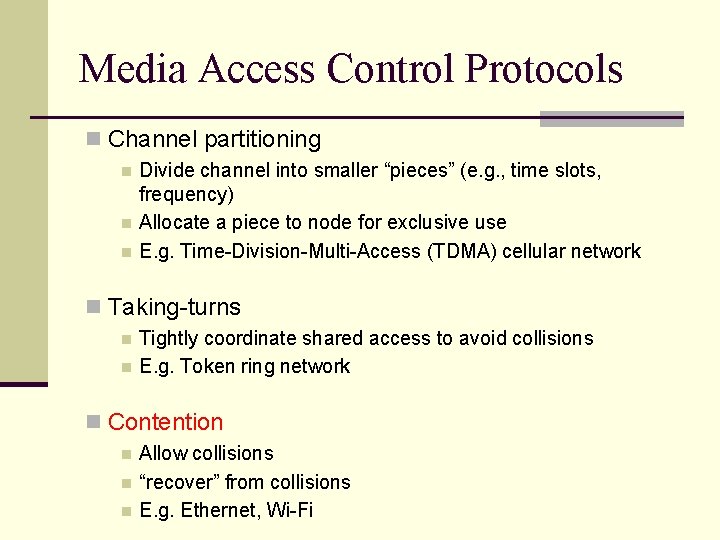 Media Access Control Protocols

Channel partitioning

Divide channel into smaller “pieces” (e.g., time slots, frequency)

Allocate a piece to node for exclusive use

E.g. Time-Division-Multi-Access (TDMA) cellular network

Taking-turns

Tightly coordinate shared access to avoid collisions

E.g. Token ring network

Contention

Allow collisions

“recover” from collisions

E.g. Ethernet, Wi-Fi